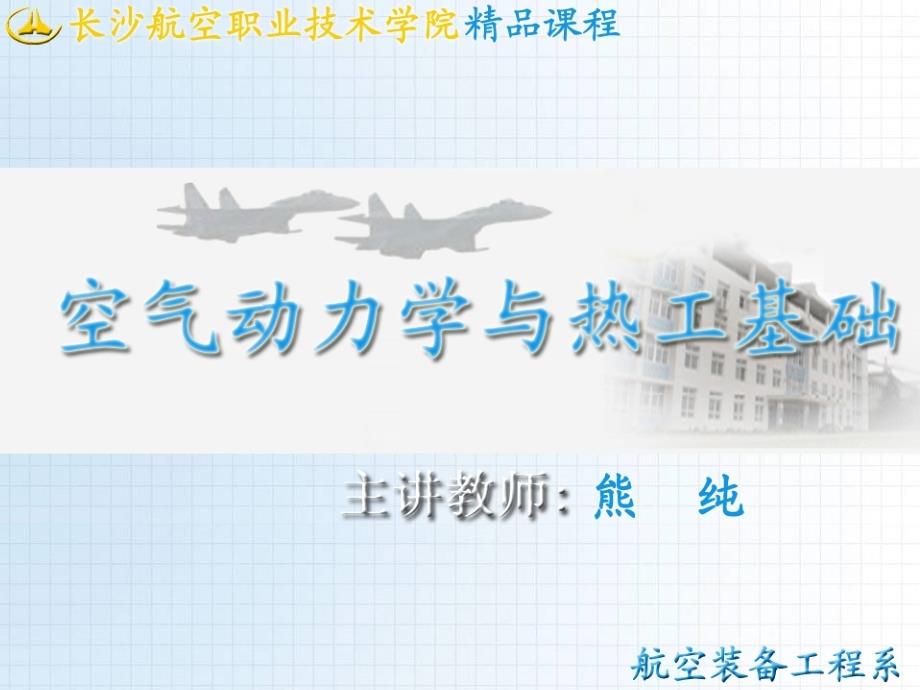 长沙航空职业技术学院精品课程

空气动力学与热工基础

主讲教师：熊　纯

航空装备工程系